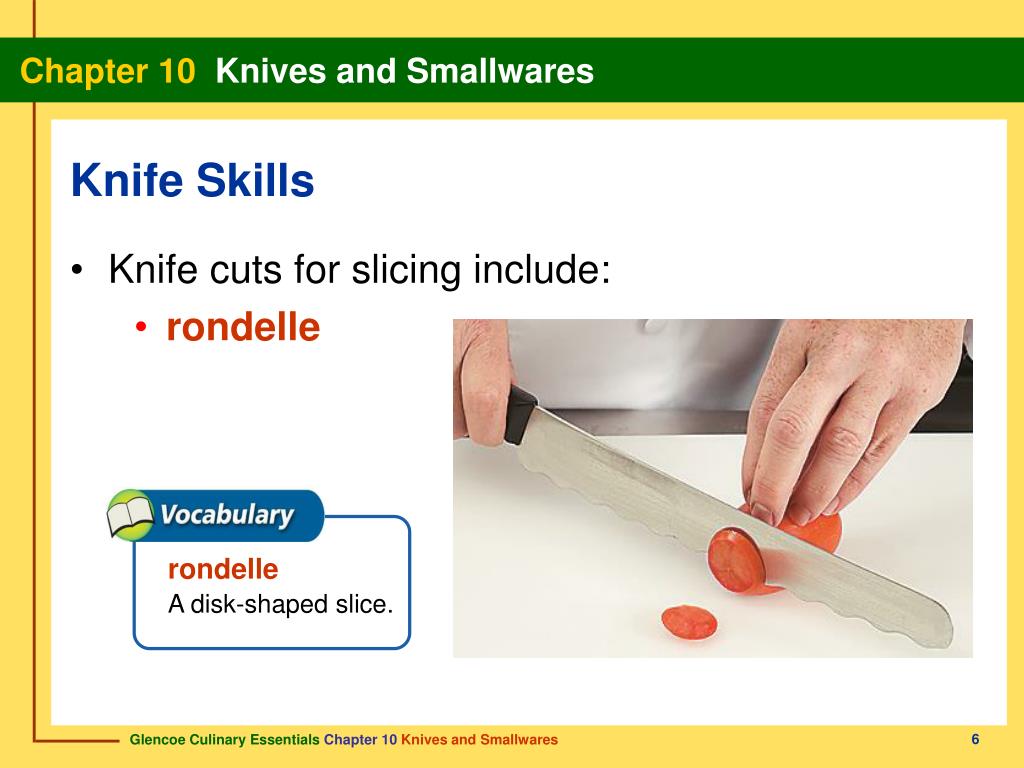 Chapter 10 Knives and Smallwares

Knife Skills

• Knife cuts for slicing include:
  • rondelle

Vocabulary

rondelle
A disk-shaped slice.

Glencoe Culinary Essentials Chapter 10 Knives and Smallwares

6